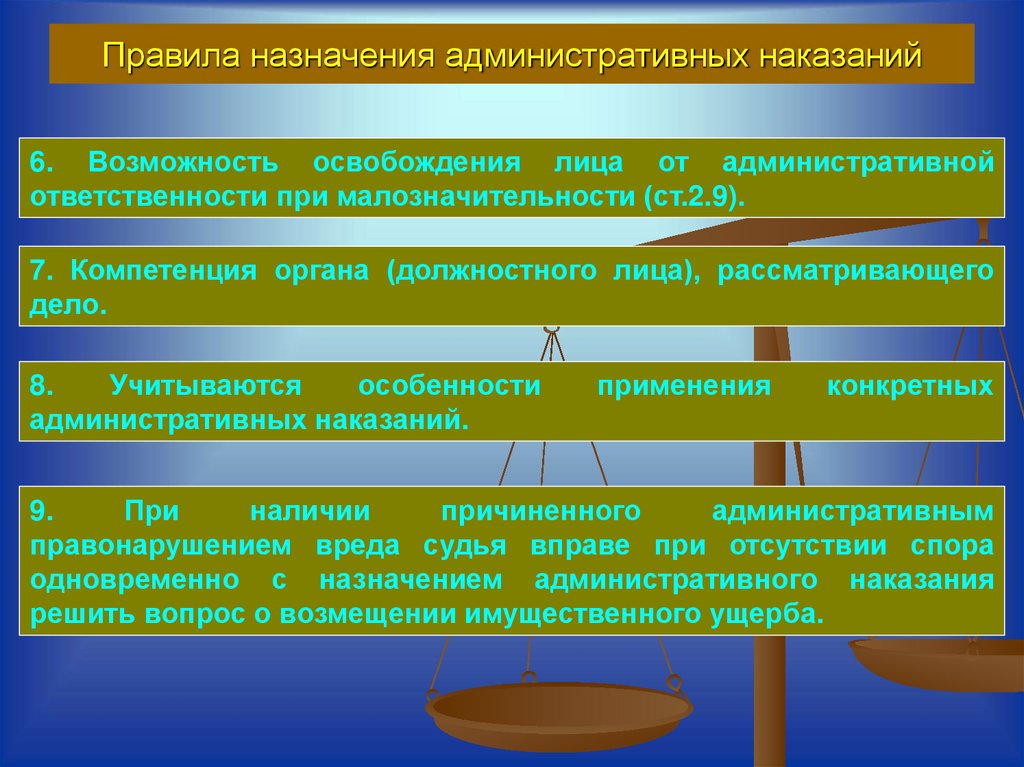 Правила назначения административных наказаний

6. Возможность освобождения лица от административной ответственности при малозначительности (ст.2.9).

7. Компетенция органа (должностного лица), рассматривающего дело.

8. Учитываются особенности применения конкретных административных наказаний.

9. При наличии причиненного административным правонарушением вреда судья вправе при отсутствии спора одновременно с назначением административного наказания решить вопрос о возмещении имущественного ущерба.